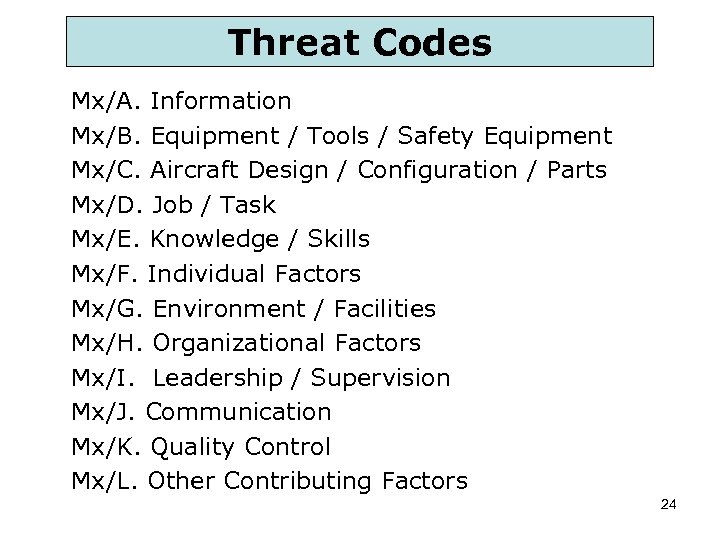 Threat Codes

Mx/A. Information
Mx/B. Equipment / Tools / Safety Equipment
Mx/C. Aircraft Design / Configuration / Parts
Mx/D. Job / Task
Mx/E. Knowledge / Skills
Mx/F. Individual Factors
Mx/G. Environment / Facilities
Mx/H. Organizational Factors
Mx/I. Leadership / Supervision
Mx/J. Communication
Mx/K. Quality Control
Mx/L. Other Contributing Factors

24